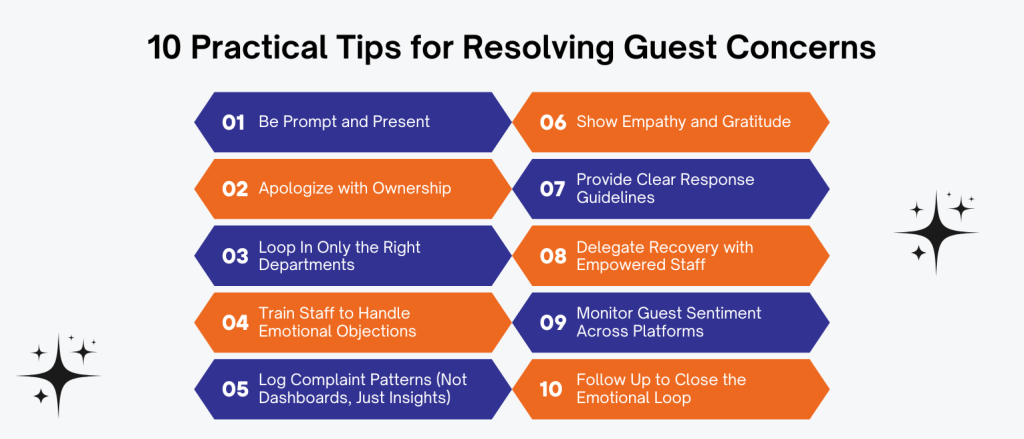 10 Practical Tips for Resolving Guest Concerns

01 Be Prompt and Present

02 Apologize with Ownership

03 Loop In Only the Right Departments

04 Train Staff to Handle Emotional Objections

05 Log Complaint Patterns (Not Dashboards, Just Insights)

06 Show Empathy and Gratitude

07 Provide Clear Response Guidelines

08 Delegate Recovery with Empowered Staff

09 Monitor Guest Sentiment Across Platforms

10 Follow Up to Close the Emotional Loop